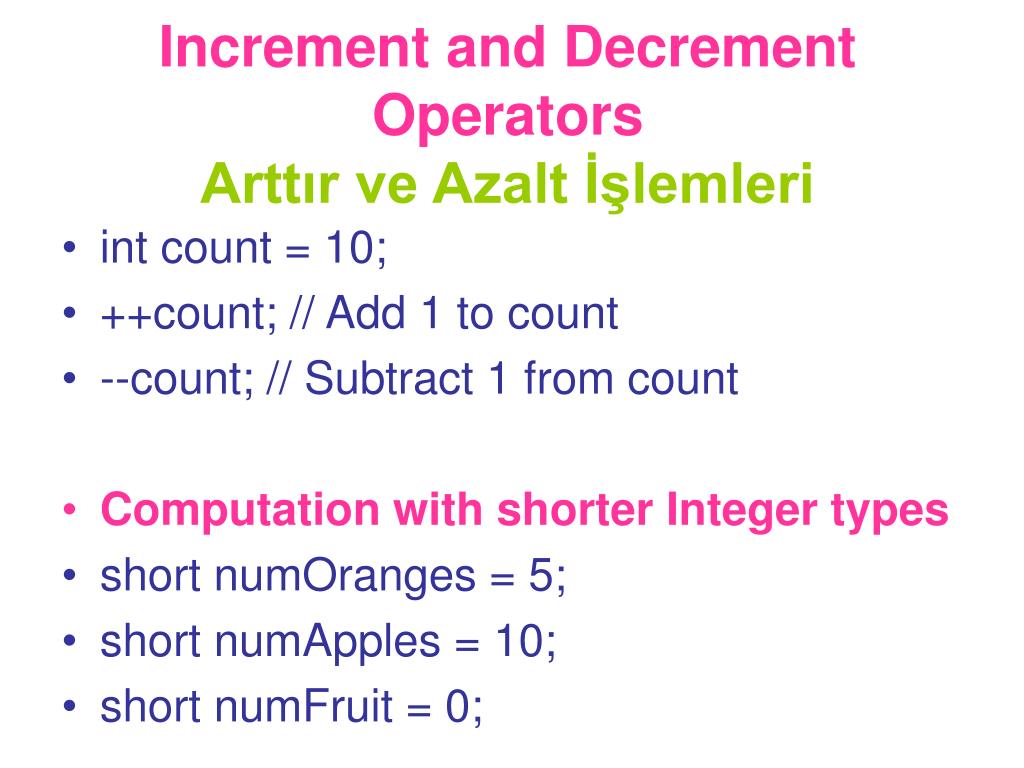 Increment and Decrement Operators
Arttır ve Azalt İşlemleri

• int count = 10;
• ++count; // Add 1 to count
• --count; // Subtract 1 from count

• Computation with shorter Integer types
• short numOranges = 5;
• short numApples = 10;
• short numFruit = 0;